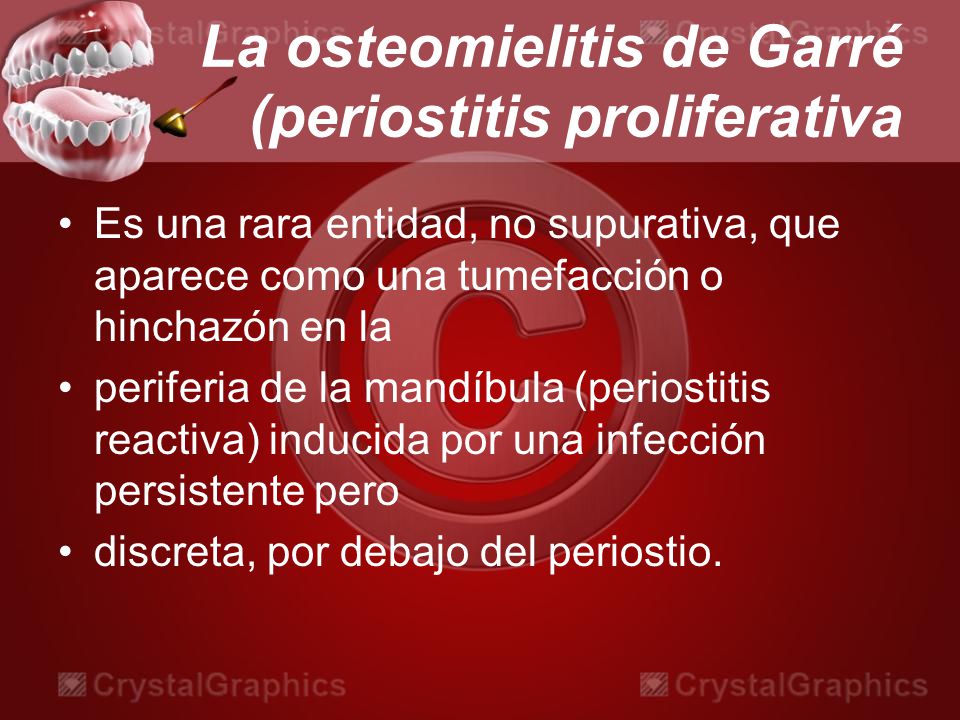 CrystalGraphics CrystalGraphics

La osteomielitis de Garré (periostitis proliferativa

• Es una rara entidad, no supurativa, que aparece como una tumefacción o hinchazón en la

• periferia de la mandíbula (periostitis reactiva) inducida por una infección persistente pero

• discreta, por debajo del periostio.

CrystalGraphics CrystalGraphics